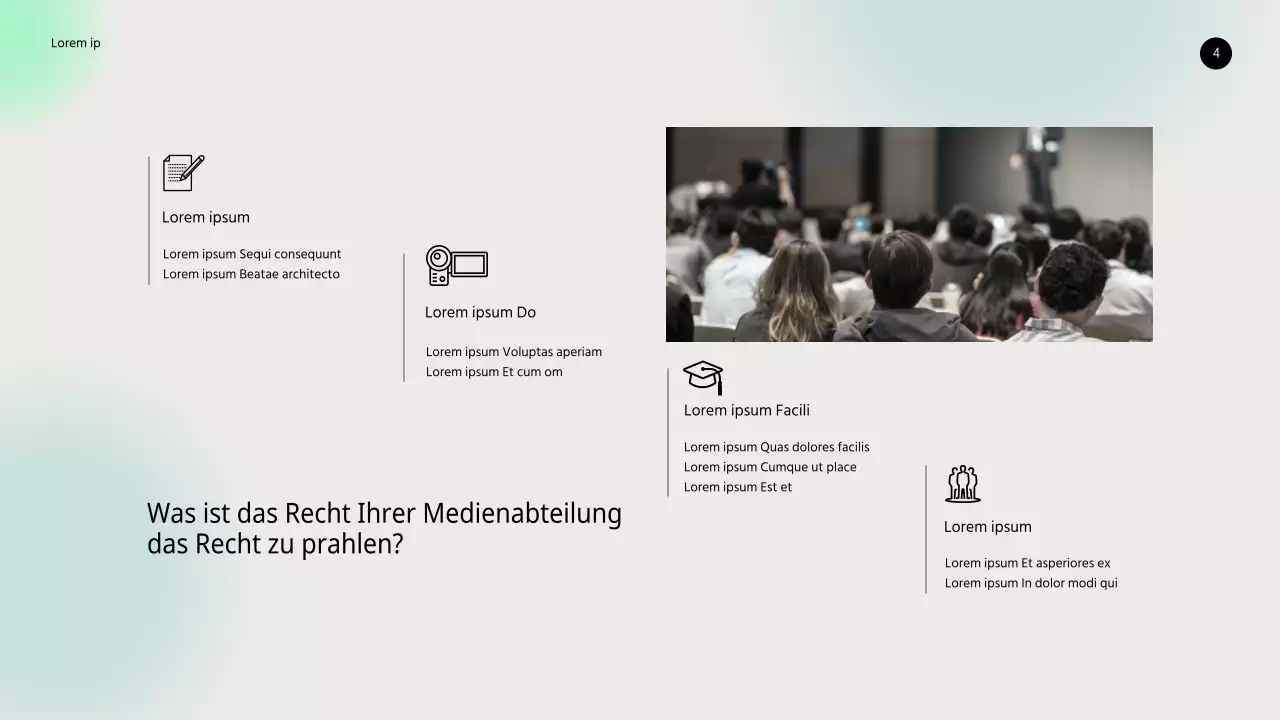 Lorem ip

4

Lorem ipsum

Lorem ipsum Sequi consequunt
Lorem ipsum Beatae architecto

Lorem ipsum Do

Lorem ipsum Voluptas aperiam
Lorem ipsum Et cum om

Lorem ipsum Facili

Lorem ipsum Quas dolores facilis
Lorem ipsum Cumque ut place
Lorem ipsum Est et

Lorem ipsum

Lorem ipsum Et asperiores ex
Lorem ipsum In dolor modi qui

Was ist das Recht Ihrer Medienabteilung das Recht zu prahlen?